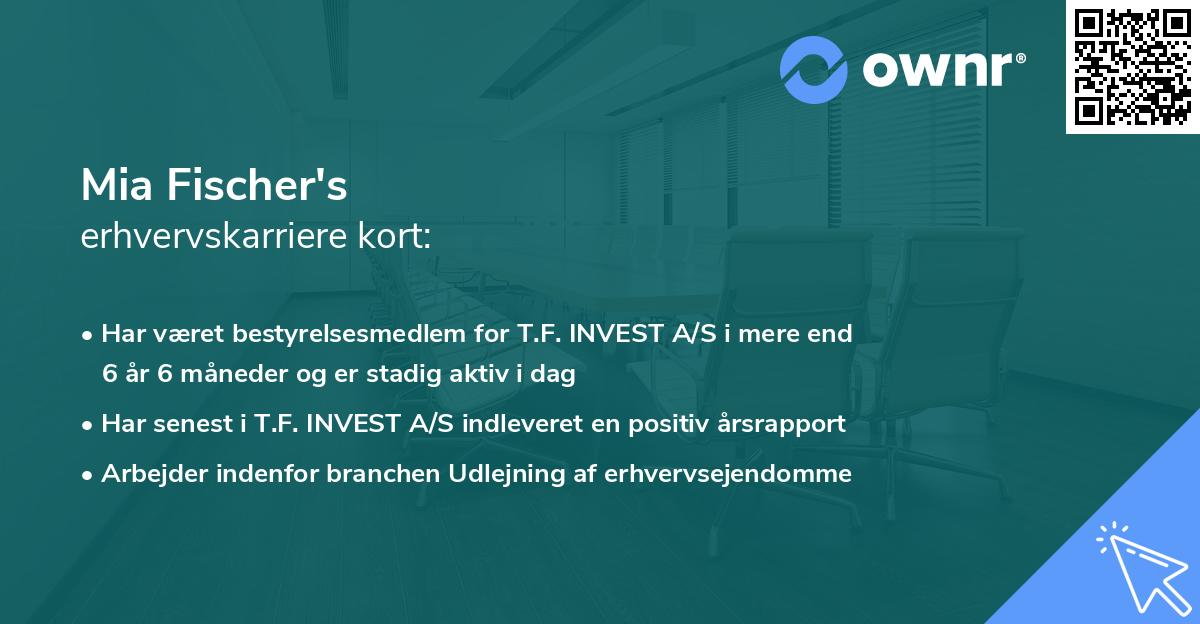 ownr®

Mia Fischer's
erhvervskarriere kort:

• Har været bestyrelsesmedlem for T.F. INVEST A/S i mere end 6 år 6 måneder og er stadig aktiv i dag

• Har senest i T.F. INVEST A/S indleveret en positiv årsrapport

• Arbejder indenfor branchen Udlejning af erhvervsejendomme